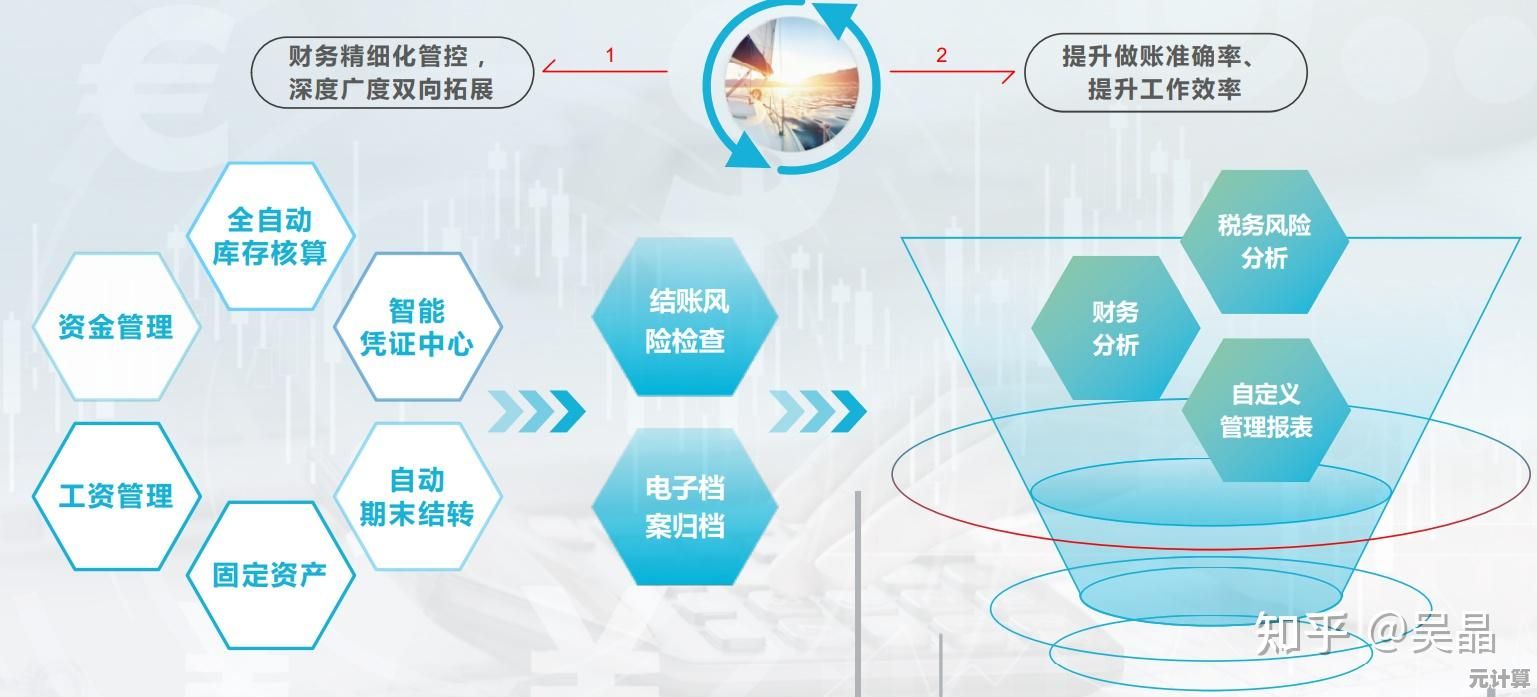 财务精细化管控，深度广度双向拓展

1

2

提升做账准确率、提升工作效率

全自动库存核算

资金管理

智能凭证中心

工资管理

自动期末结转

固定资产

结账风险检查

电子档案归档

税务风险分析

财务分析

自定义管理报表

知乎 @吴晶

元计算